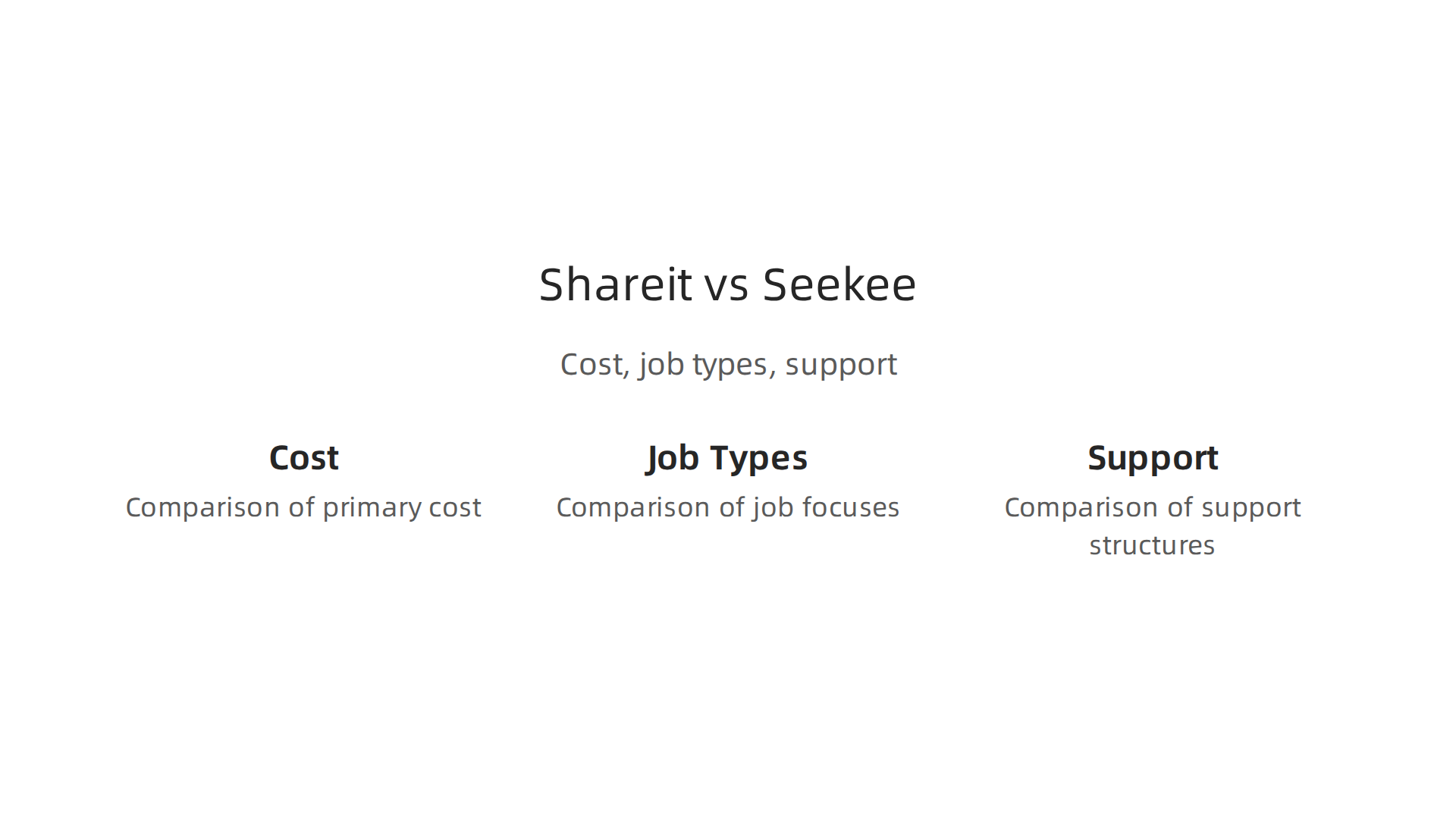 Shareit vs Seekee

Cost, job types, support

Cost

Comparison of primary cost

Job Types

Comparison of job focuses

Support

Comparison of support structures